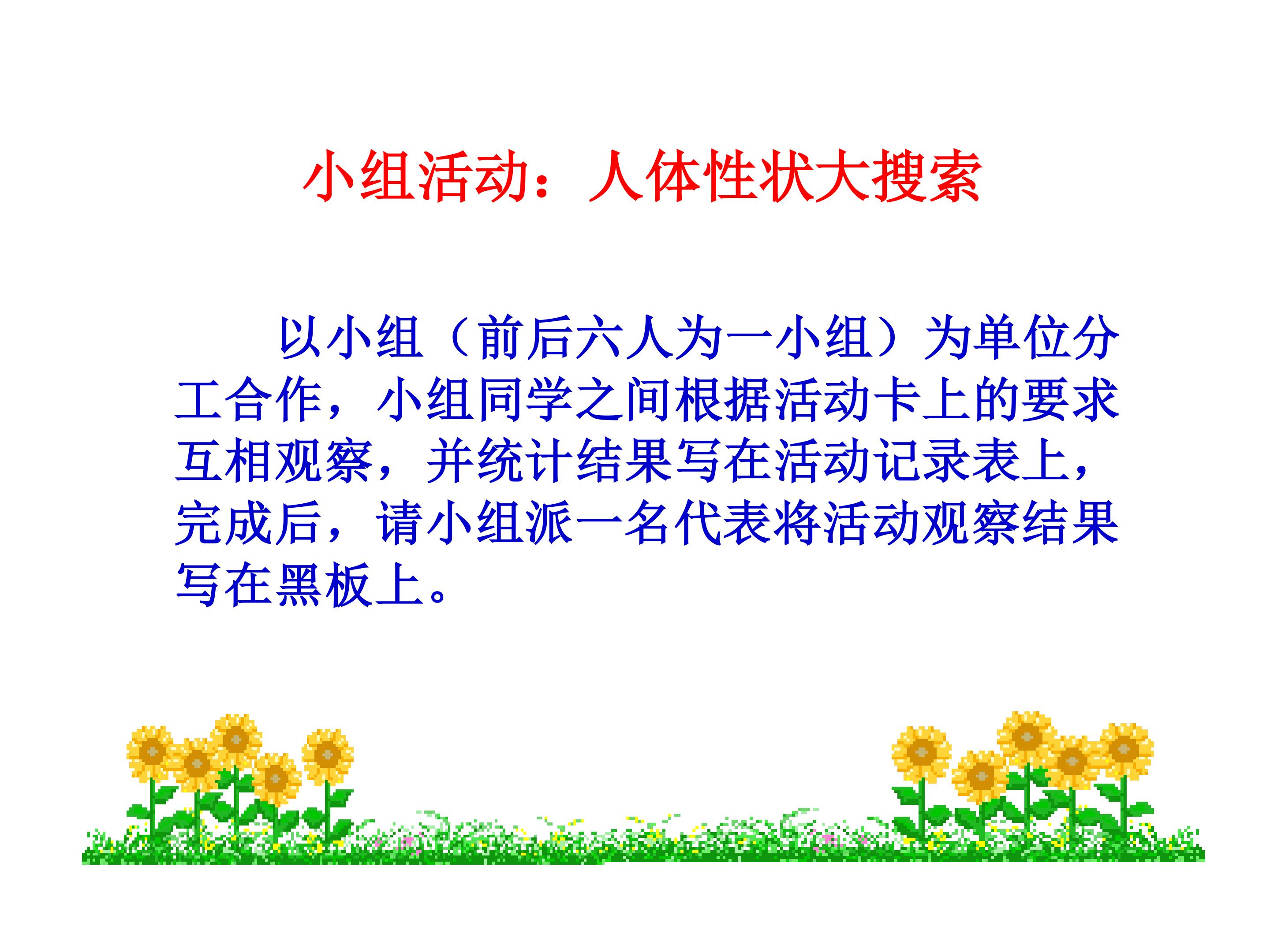 小组活动：人体性状大搜索

以小组（前后六人为一小组）为单位分工合作，小组同学之间根据活动卡上的要求互相观察，并统计结果写在活动记录表上，完成后，请小组派一名代表将活动观察结果写在黑板上。